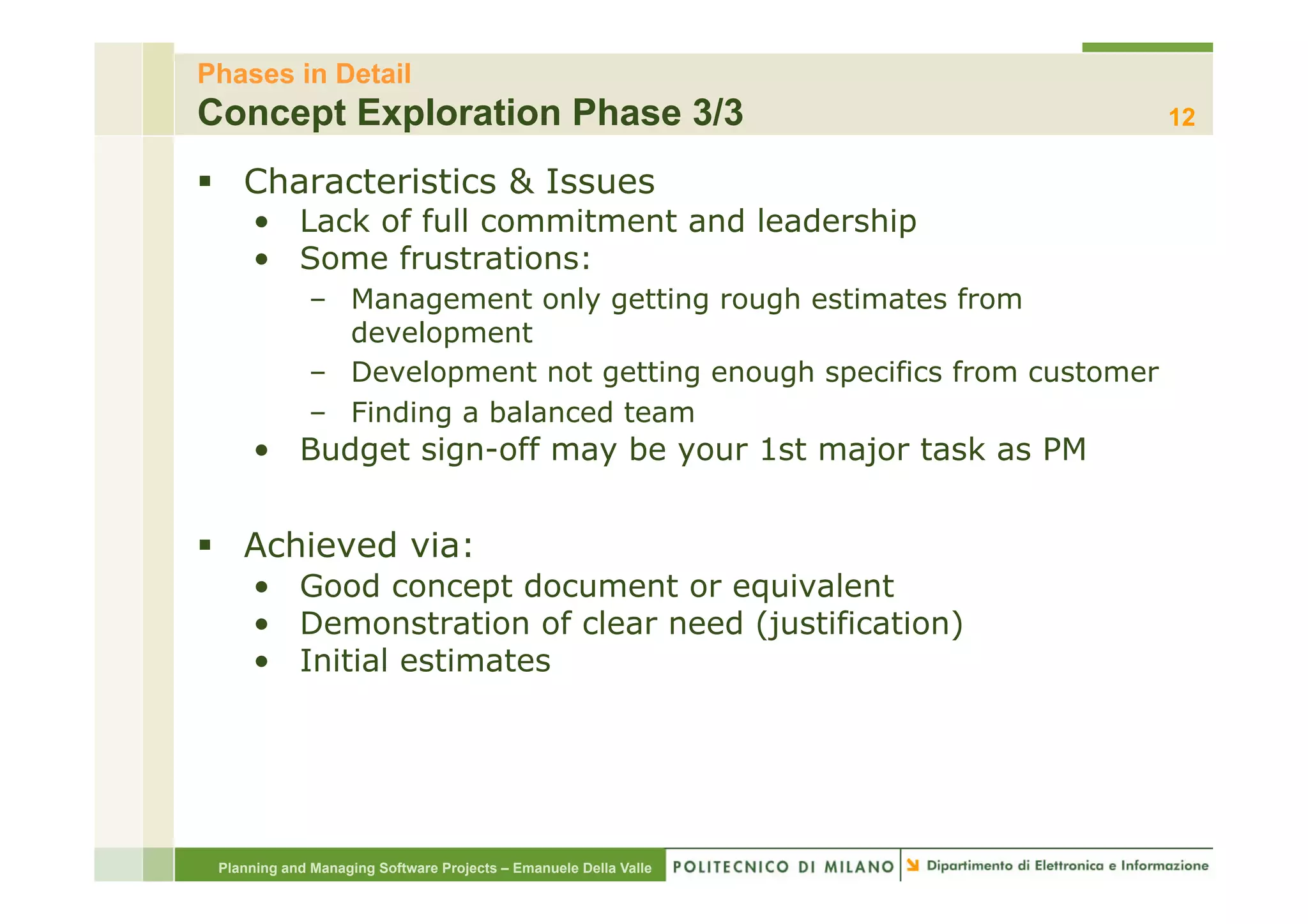 Phases in Detail
Concept Exploration Phase 3/3
12

▪ Characteristics & Issues
• Lack of full commitment and leadership
• Some frustrations:
– Management only getting rough estimates from development
– Development not getting enough specifics from customer
– Finding a balanced team
• Budget sign-off may be your 1st major task as PM

▪ Achieved via:
• Good concept document or equivalent
• Demonstration of clear need (justification)
• Initial estimates

Planning and Managing Software Projects – Emanuele Della Valle
POLITECNICO DI MILANO
Dipartimento di Elettronica e Informazione